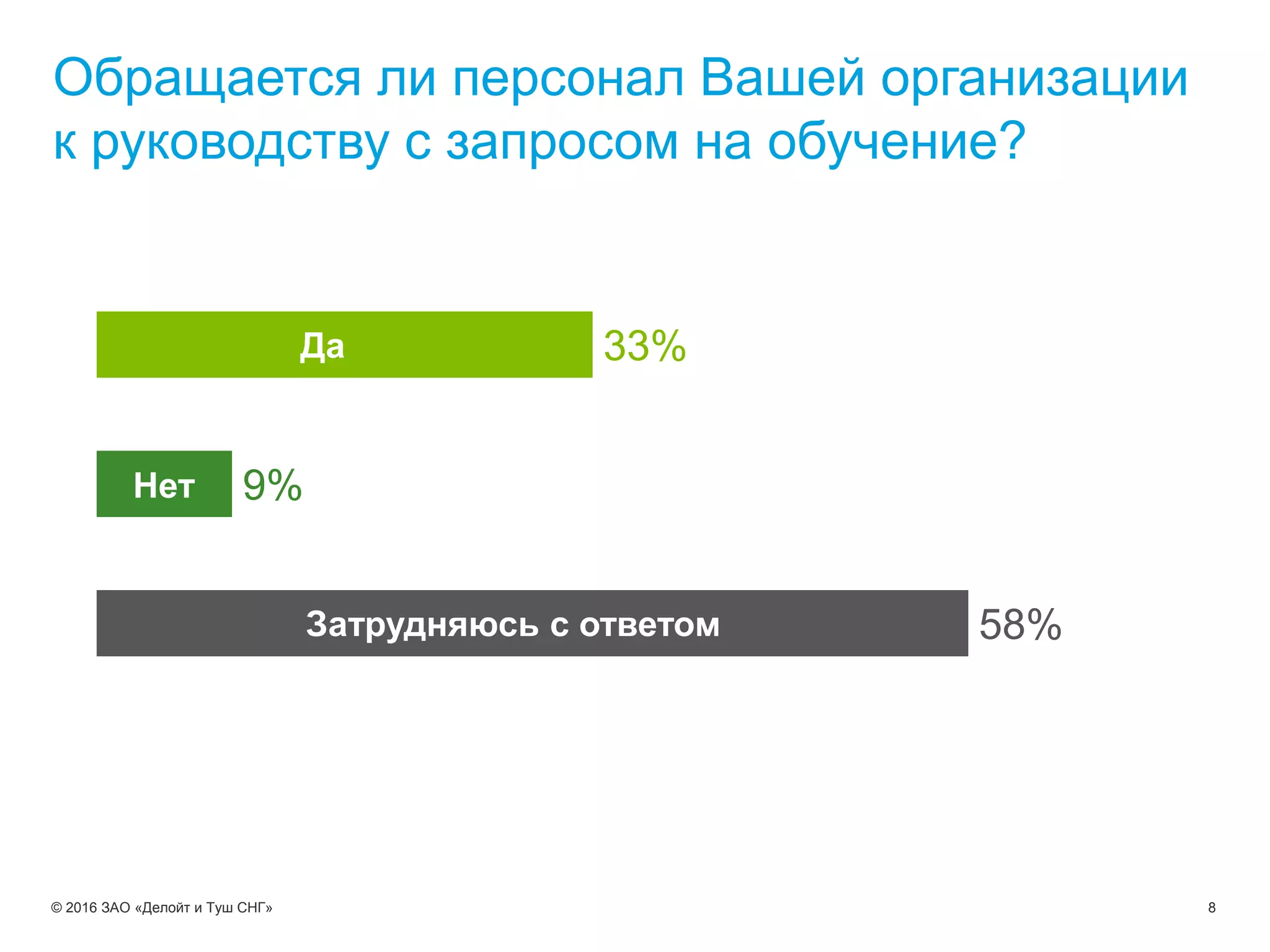 Обращается ли персонал Вашей организации к руководству с запросом на обучение?

Да 33%

Нет 9%

Затрудняюсь с ответом 58%

© 2016 ЗАО «Делойт и Туш СНГ»

8